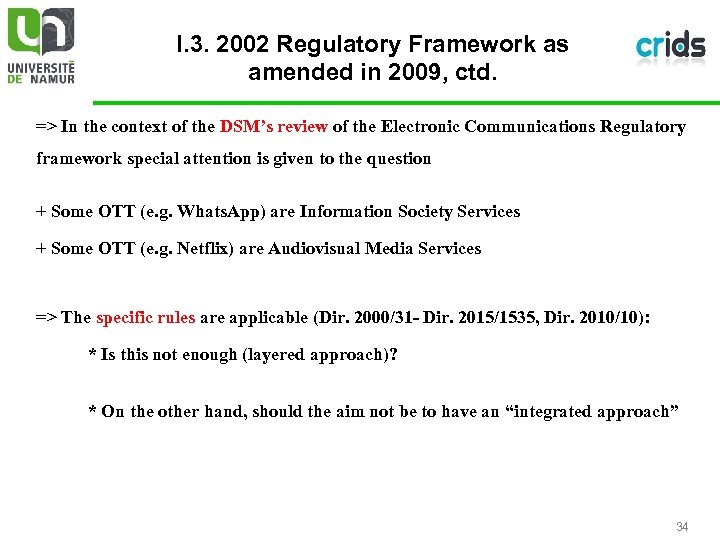 UNIVERSITÉ DE NAMUR

I.3. 2002 Regulatory Framework as amended in 2009, ctd.

crids

=> In the context of the DSM's review of the Electronic Communications Regulatory framework special attention is given to the question

+ Some OTT (e.g. WhatsApp) are Information Society Services

+ Some OTT (e.g. Netflix) are Audiovisual Media Services

=> The specific rules are applicable (Dir. 2000/31- Dir. 2015/1535, Dir. 2010/10):

* Is this not enough (layered approach)?

* On the other hand, should the aim not be to have an "integrated approach"

34